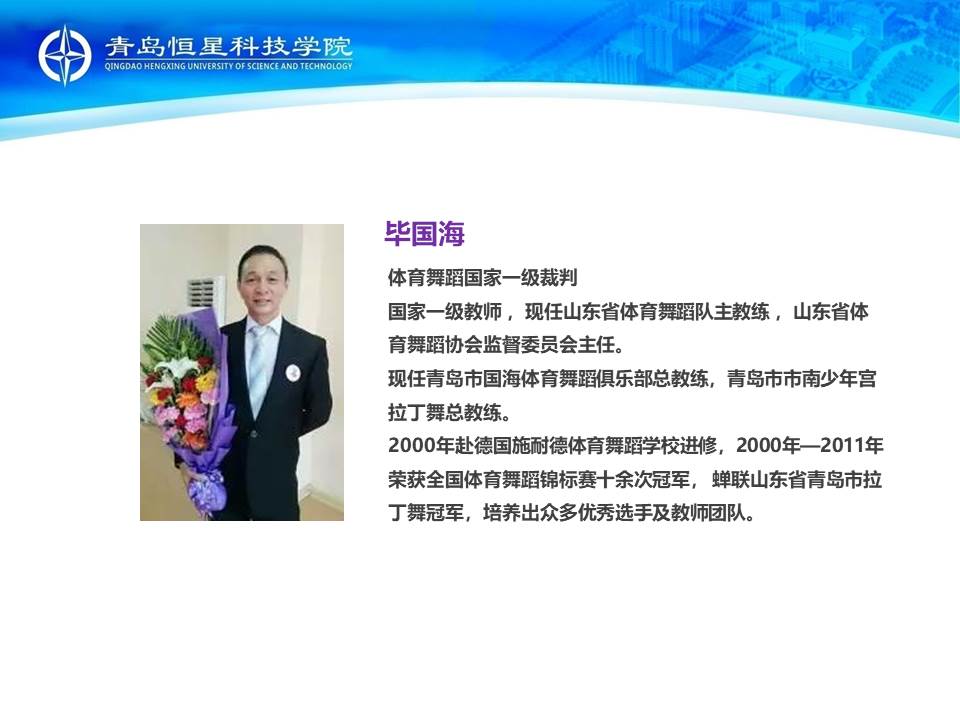 青岛恒星科技学院
QINGDAO HENGXING UNIVERSITY OF SCIENCE AND TECHNOLOGY

毕国海

体育舞蹈国家一级裁判
国家一级教师，现任山东省体育舞蹈队主教练，山东省体育舞蹈协会监督委员会主任。
现任青岛市国海体育舞蹈俱乐部总教练，青岛市市南少年宫拉丁舞总教练。
2000年赴德国施耐德体育舞蹈学校进修，2000年—2011年荣获全国体育舞蹈锦标赛十余次冠军，蝉联山东省青岛市拉丁舞冠军，培养出众多优秀选手及教师团队。